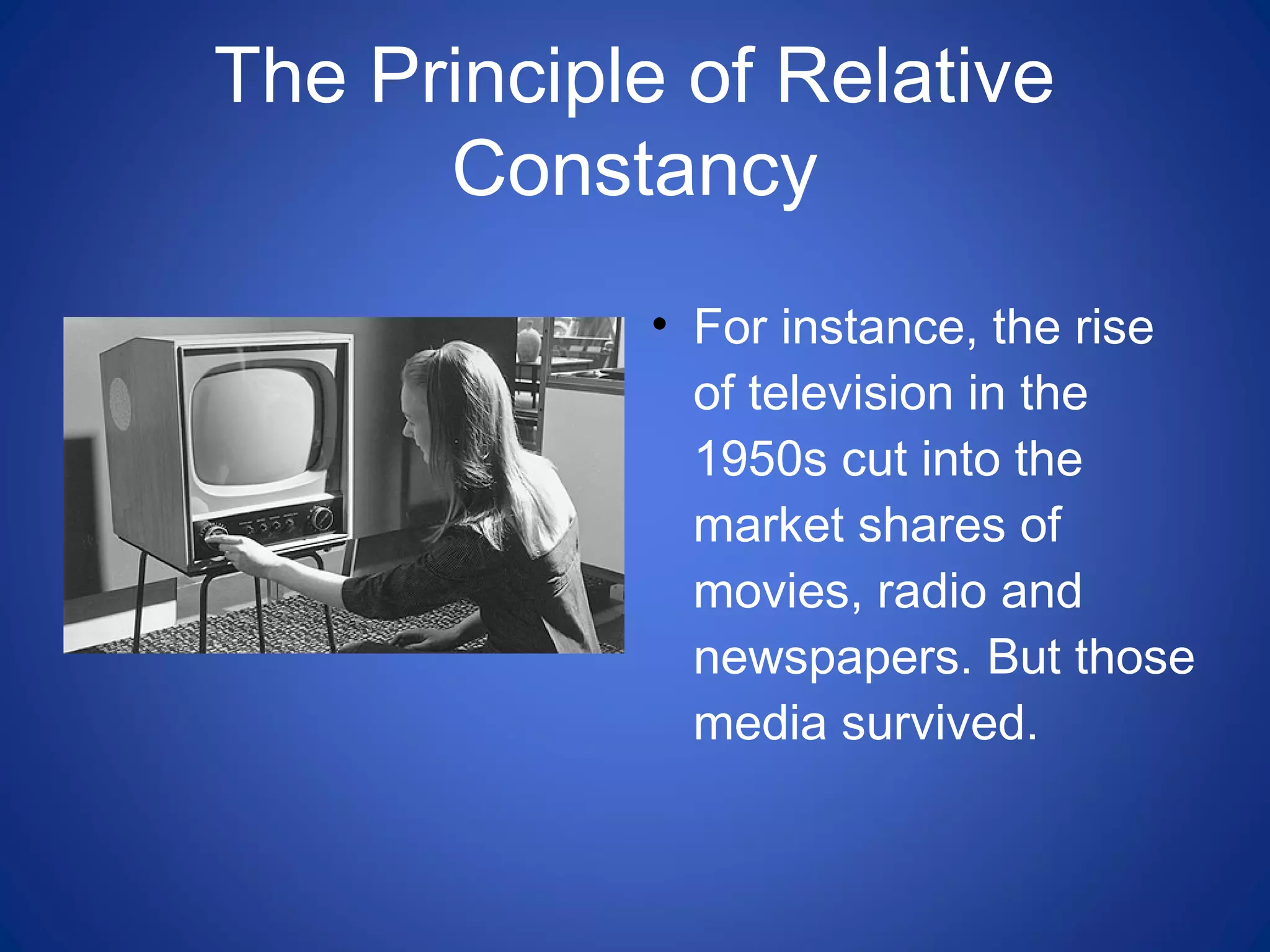 The Principle of Relative Constancy

• For instance, the rise of television in the 1950s cut into the market shares of movies, radio and newspapers. But those media survived.